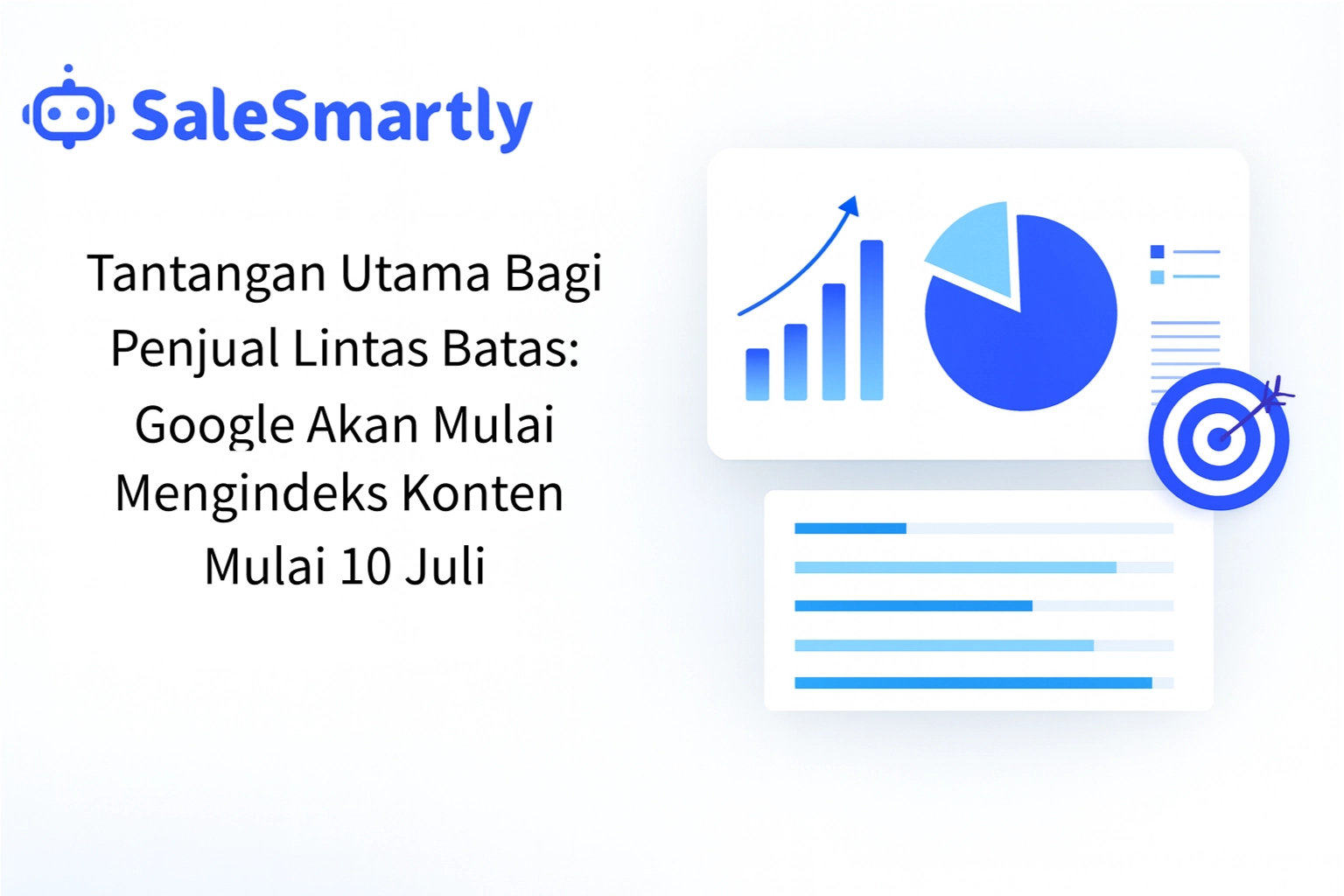 SaleSmartly

Tantangan Utama Bagi Penjual Lintas Batas: Google Akan Mulai Mengindeks Konten Mulai 10 Juli